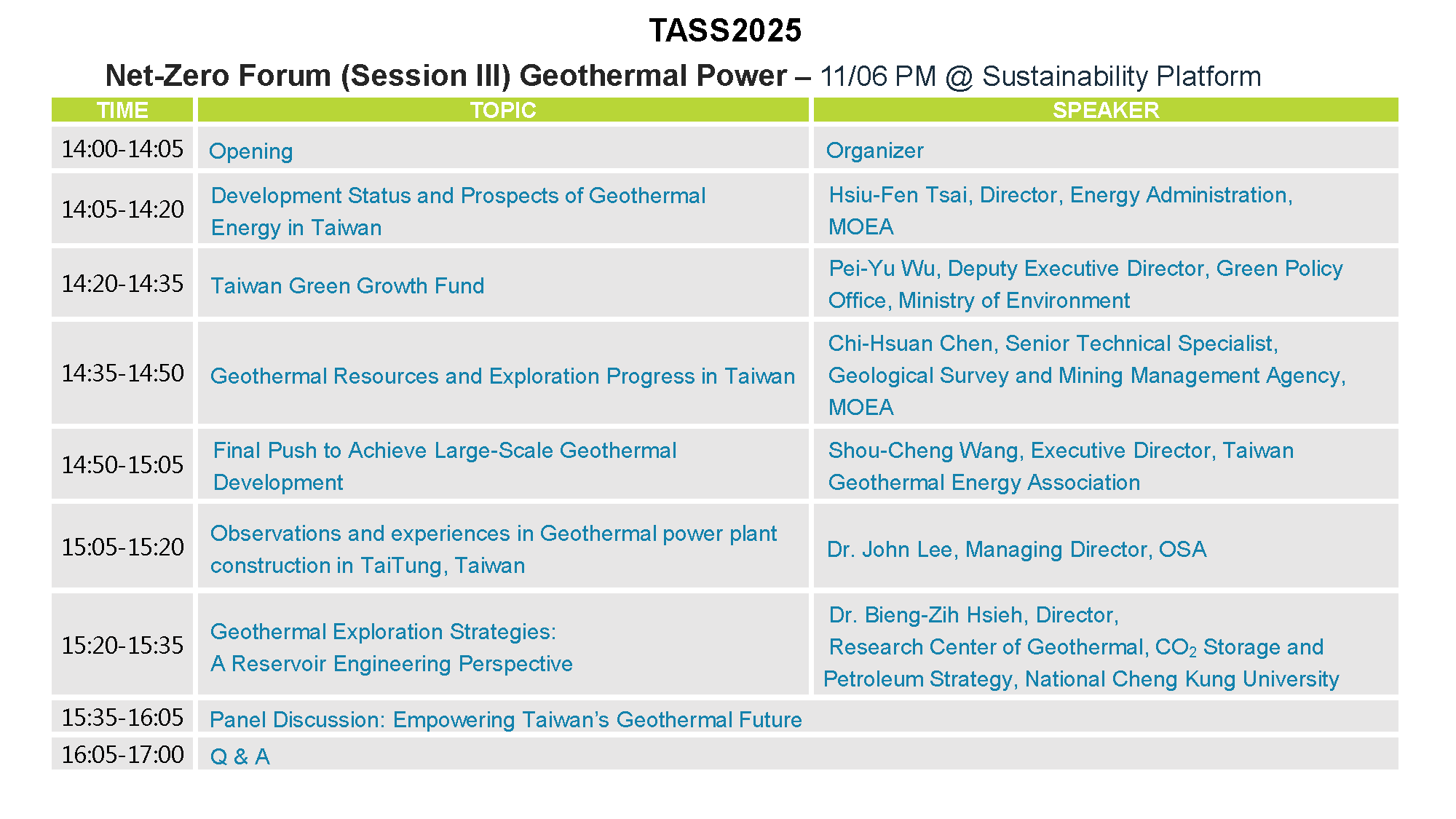 TASS2025

Net-Zero Forum (Session III) Geothermal Power – 11/06 PM @ Sustainability Platform

| TIME | TOPIC | SPEAKER |
|---|---|---|
| 14:00-14:05 | Opening | Organizer |
| 14:05-14:20 | Development Status and Prospects of Geothermal Energy in Taiwan | Hsiu-Fen Tsai, Director, Energy Administration, MOEA |
| 14:20-14:35 | Taiwan Green Growth Fund | Pei-Yu Wu, Deputy Executive Director, Green Policy Office, Ministry of Environment |
| 14:35-14:50 | Geothermal Resources and Exploration Progress in Taiwan | Chi-Hsuan Chen, Senior Technical Specialist, Geological Survey and Mining Management Agency, MOEA |
| 14:50-15:05 | Final Push to Achieve Large-Scale Geothermal Development | Shou-Cheng Wang, Executive Director, Taiwan Geothermal Energy Association |
| 15:05-15:20 | Observations and experiences in Geothermal power plant construction in TaiTung, Taiwan | Dr. John Lee, Managing Director, OSA |
| 15:20-15:35 | Geothermal Exploration Strategies: A Reservoir Engineering Perspective | Dr. Bieng-Zih Hsieh, Director, Research Center of Geothermal, $CO_2$ Storage and Petroleum Strategy, National Cheng Kung University |
| 15:35-16:05 | Panel Discussion: Empowering Taiwan’s Geothermal Future | |
| 16:05-17:00 | Q & A | |